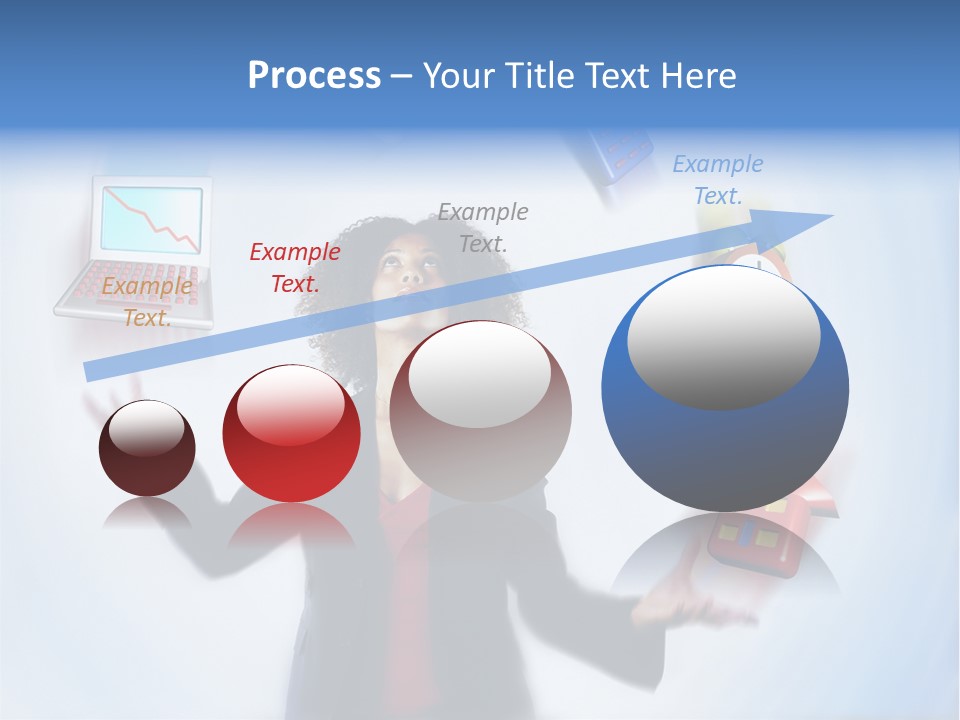 Process – Your Title Text Here

Example Text.

Example Text.

Example Text.

Example Text.